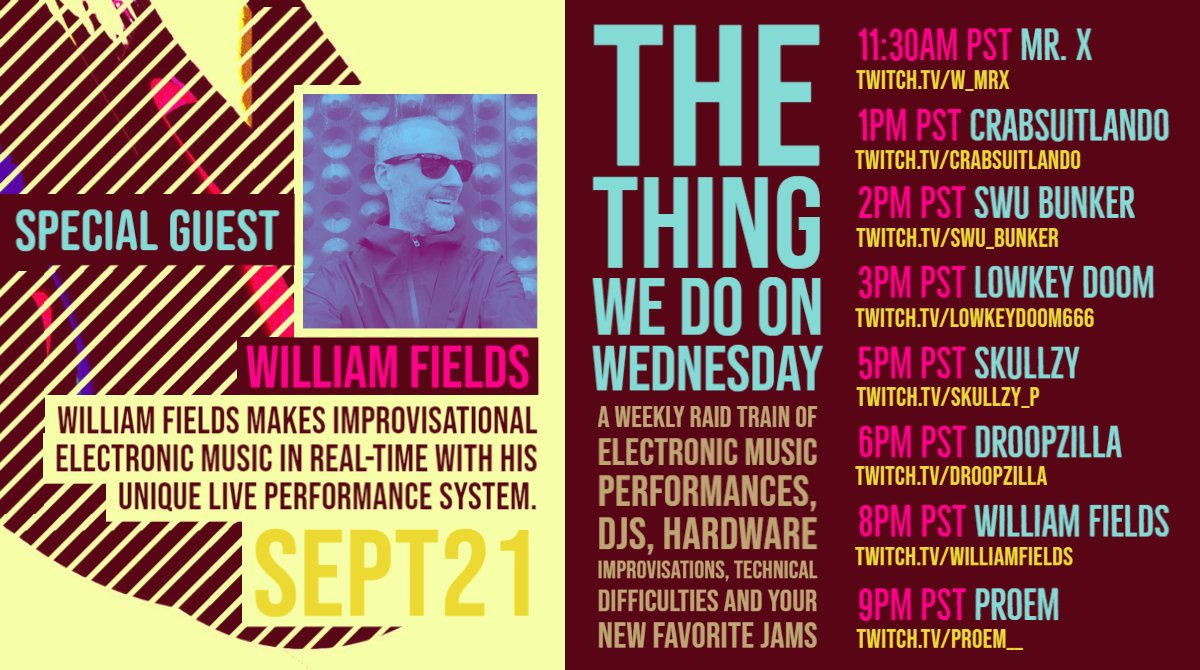 SPECIAL GUEST

WILLIAM FIELDS

WILLIAM FIELDS MAKES IMPROVISATIONAL ELECTRONIC MUSIC IN REAL-TIME WITH HIS UNIQUE LIVE PERFORMANCE SYSTEM.

SEPT21

THE THING WE DO ON WEDNESDAY

A WEEKLY RAID TRAIN OF ELECTRONIC MUSIC PERFORMANCES, DJS, HARDWARE IMPROVISATIONS, TECHNICAL DIFFICULTIES AND YOUR NEW FAVORITE JAMS

11:30AM PST MR. X
TWITCH.TV/W_MRX

1PM PST CRABSUITLANDO
TWITCH.TV/CRABSUITLANDO

2PM PST SWU BUNKER
TWITCH.TV/SWU_BUNKER

3PM PST LOWKEY DOOM
TWITCH.TV/LOWKEYDOOM666

5PM PST SKULLZY
TWITCH.TV/SKULLZY_P

6PM PST DROOPZILLA
TWITCH.TV/DROOPZILLA

8PM PST WILLIAM FIELDS
TWITCH.TV/WILLIAMFIELDS

9PM PST PROEM
TWITCH.TV/PROEM__